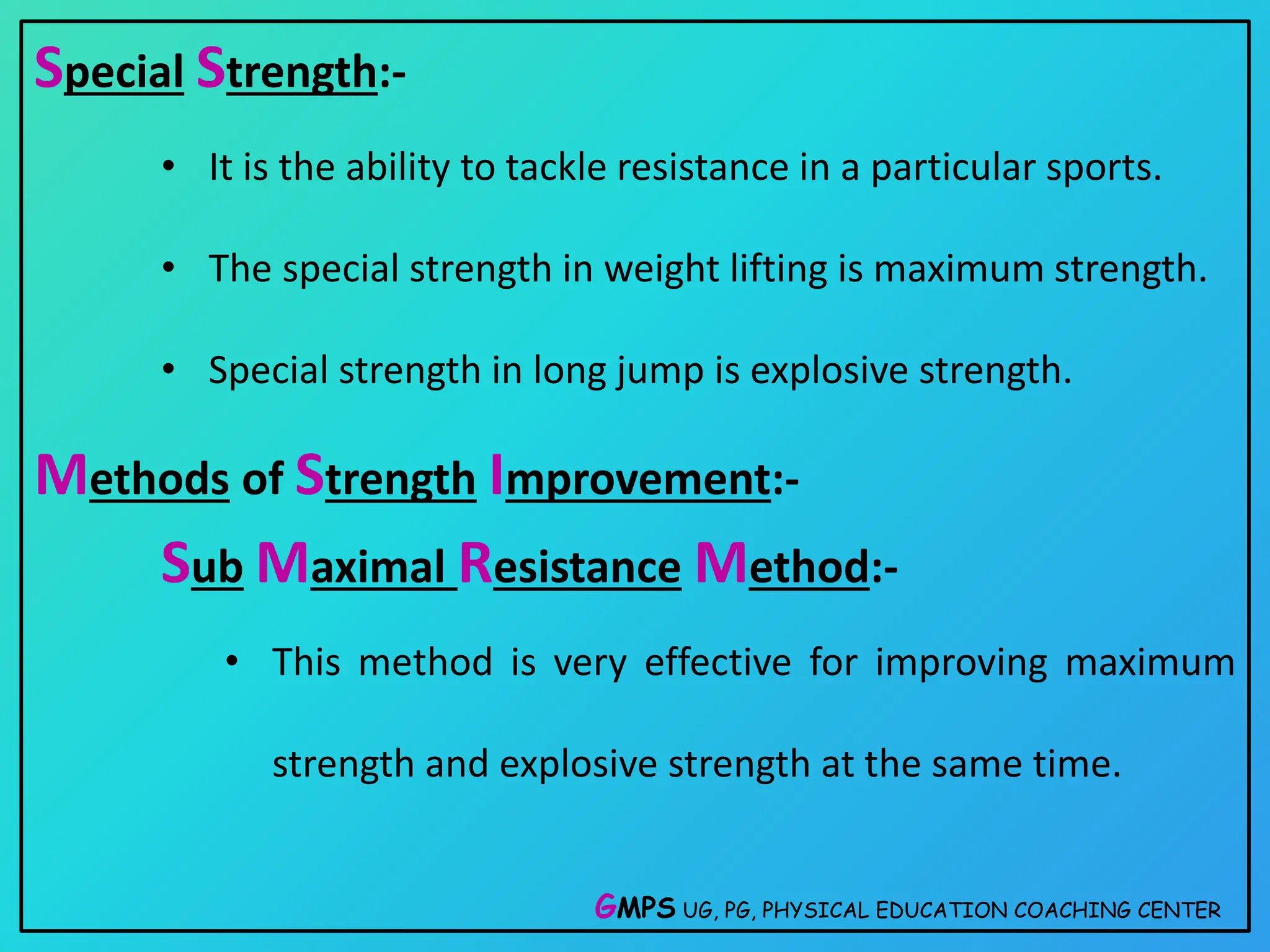 Special Strength:-

• It is the ability to tackle resistance in a particular sports.

• The special strength in weight lifting is maximum strength.

• Special strength in long jump is explosive strength.

Methods of Strength Improvement:-

Sub Maximal Resistance Method:-

• This method is very effective for improving maximum strength and explosive strength at the same time.

GMPS UG, PG, PHYSICAL EDUCATION COACHING CENTER